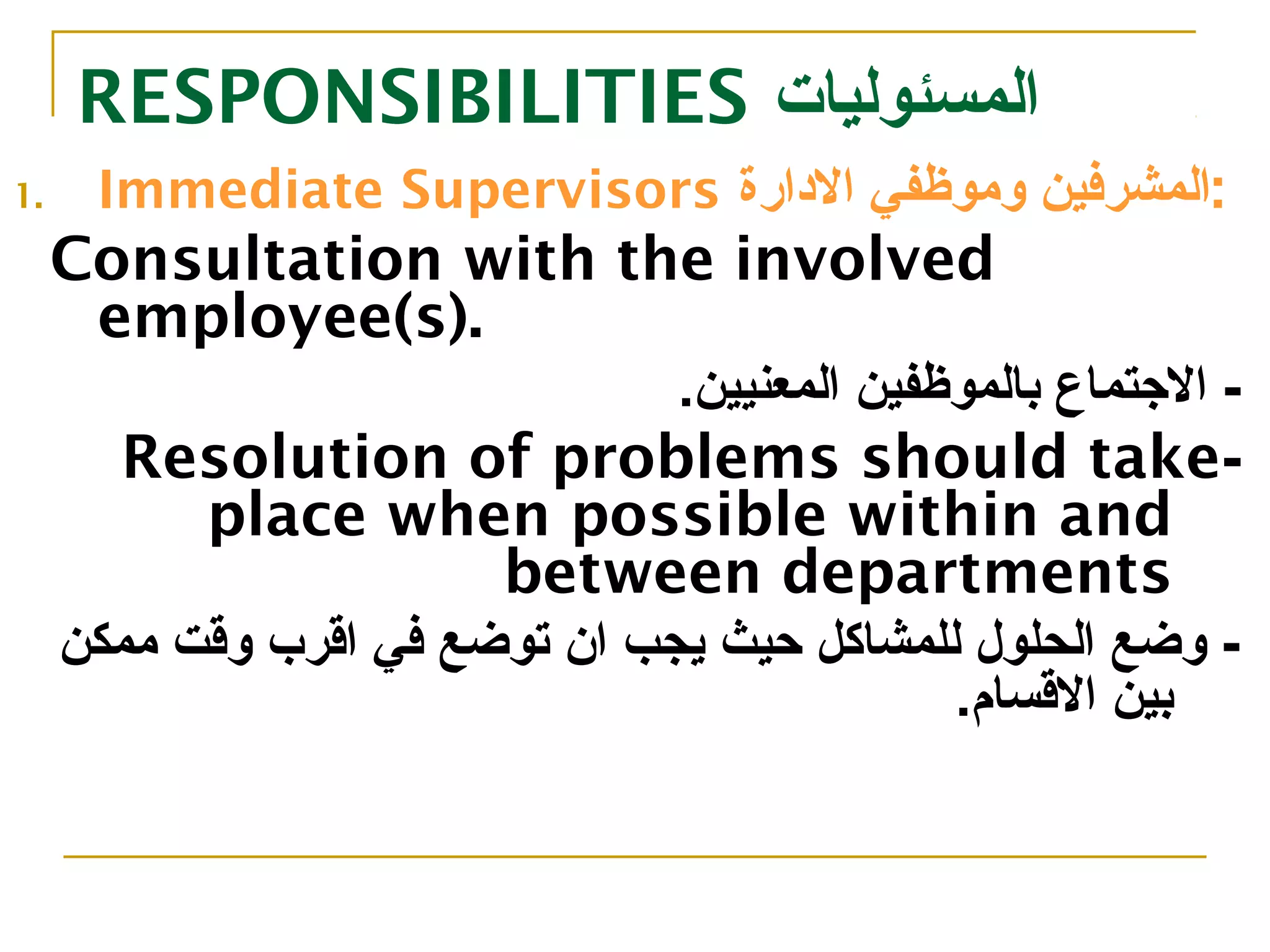 RESPONSIBILITIES المسئوليات

1. Immediate Supervisors المشرفين وموظفي الادارة:

Consultation with the involved employee(s).

- الاجتماع بالموظفين المعنيين.

Resolution of problems should take-place when possible within and between departments

- وضع الحلول للمشاكل حيث يجب ان توضع في اقرب وقت ممكن بين الاقسام.